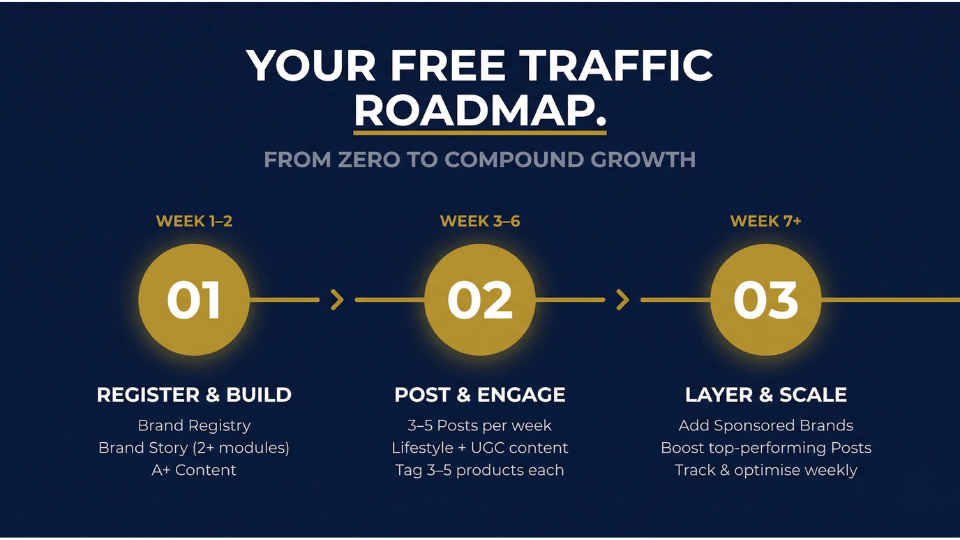 YOUR FREE TRAFFIC ROADMAP.

FROM ZERO TO COMPOUND GROWTH

WEEK 1–2

01

REGISTER & BUILD

Brand Registry
Brand Story (2+ modules)
A+ Content

WEEK 3–6

02

POST & ENGAGE

3–5 Posts per week
Lifestyle + UGC content
Tag 3–5 products each

WEEK 7+

03

LAYER & SCALE

Add Sponsored Brands
Boost top-performing Posts
Track & optimise weekly